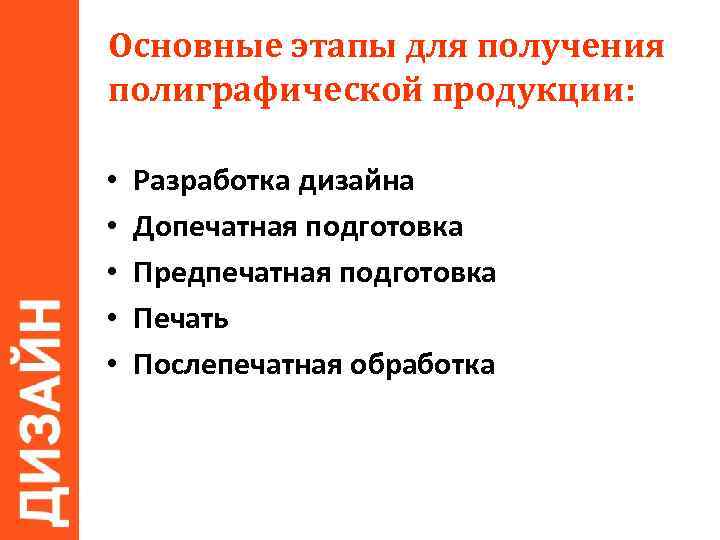 ДИЗАЙН

Основные этапы для получения полиграфической продукции:

• Разработка дизайна
• Допечатная подготовка
• Предпечатная подготовка
• Печать
• Послепечатная обработка